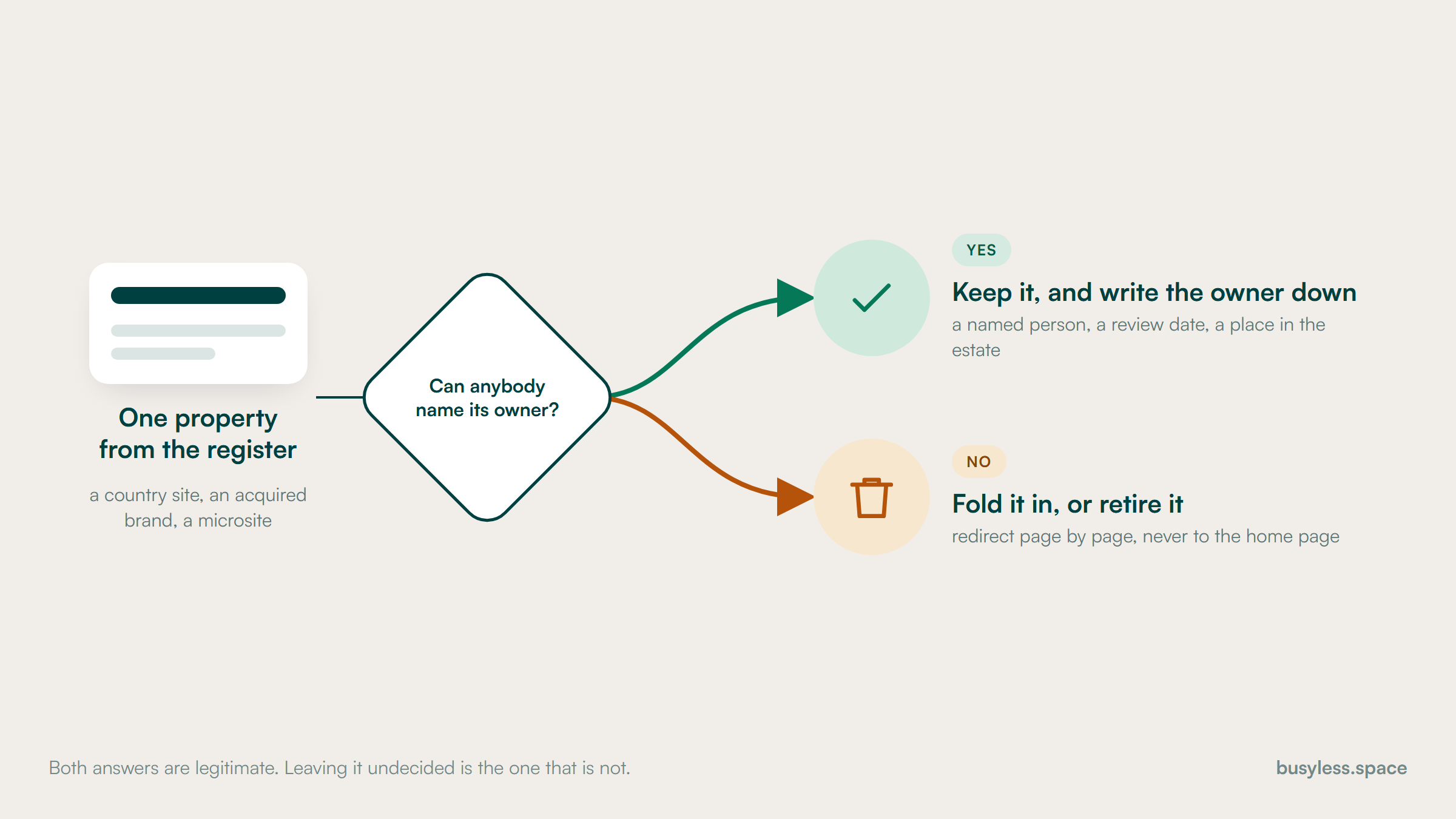 One property from the register

a country site, an acquired brand, a microsite

Can anybody name its owner?

YES

Keep it, and write the owner down

a named person, a review date, a place in the estate

NO

Fold it in, or retire it

redirect page by page, never to the home page

Both answers are legitimate. Leaving it undecided is the one that is not.

busyless.space